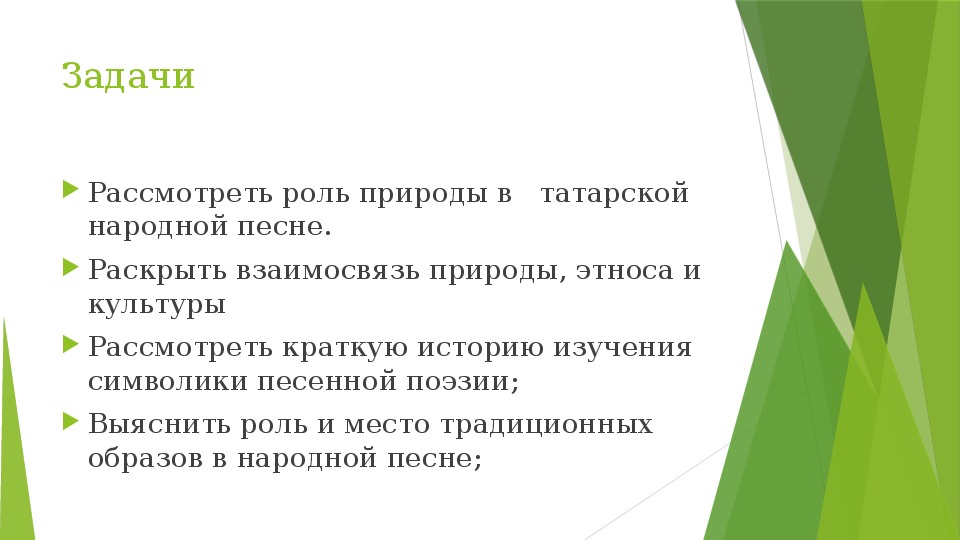 Задачи

Рассмотреть роль природы в татарской народной песне.

Раскрыть взаимосвязь природы, этноса и культуры

Рассмотреть краткую историю изучения символики песенной поэзии;

Выяснить роль и место традиционных образов в народной песне;